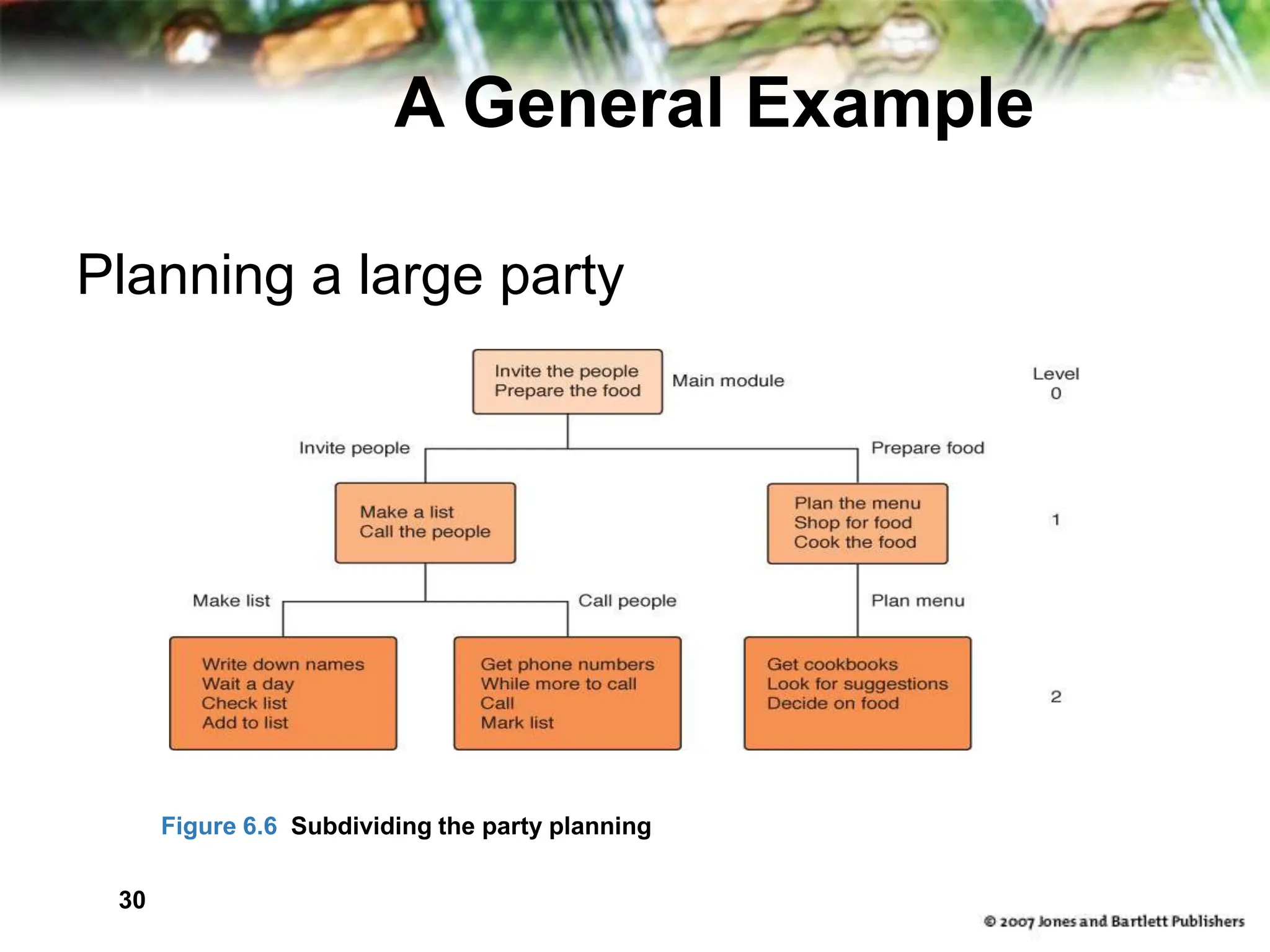 A General Example

Planning a large party

Invite the people
Prepare the food

Main module

Level
0

Invite people

Prepare food

Make a list
Call the people

Plan the menu
Shop for food
Cook the food

1

Make list

Call people

Plan menu

Write down names
Wait a day
Check list
Add to list

Get phone numbers
While more to call
Call
Mark list

Get cookbooks
Look for suggestions
Decide on food

2

Figure 6.6 Subdividing the party planning

30

© 2007 Jones and Bartlett Publishers